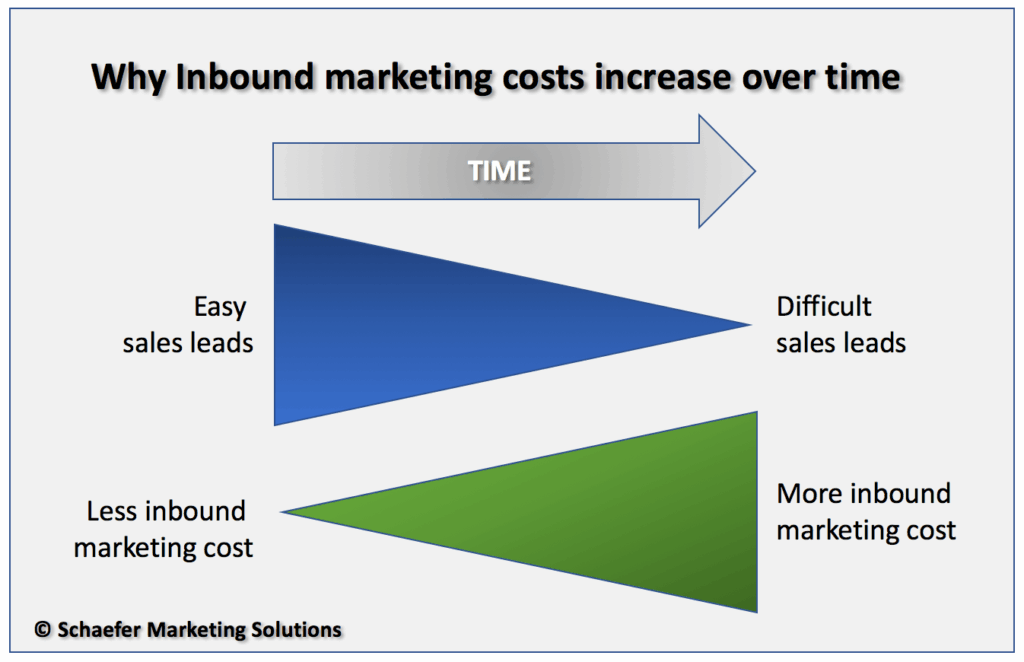 Why Inbound marketing costs increase over time

TIME

Easy sales leads

Difficult sales leads

Less inbound marketing cost

More inbound marketing cost

© Schaefer Marketing Solutions